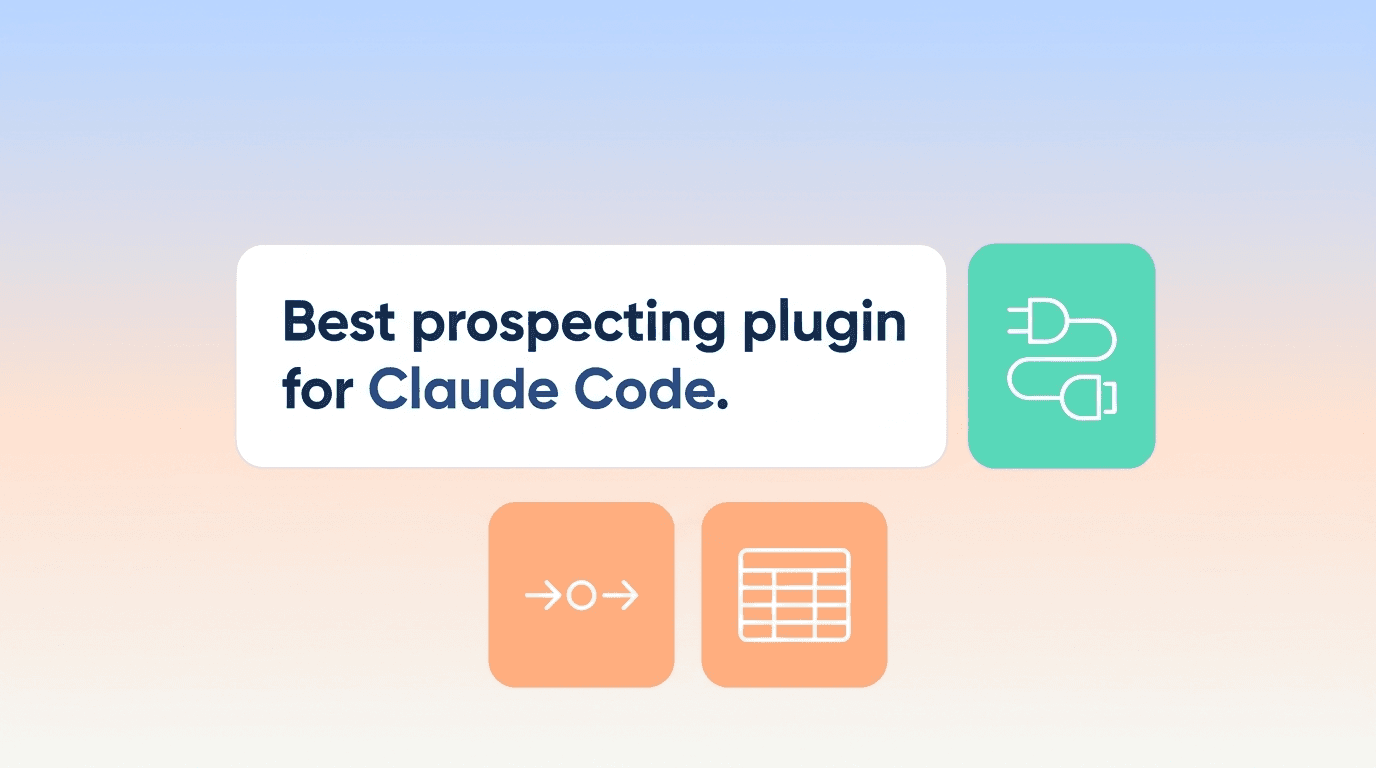 Best prospecting plugin for Claude Code.